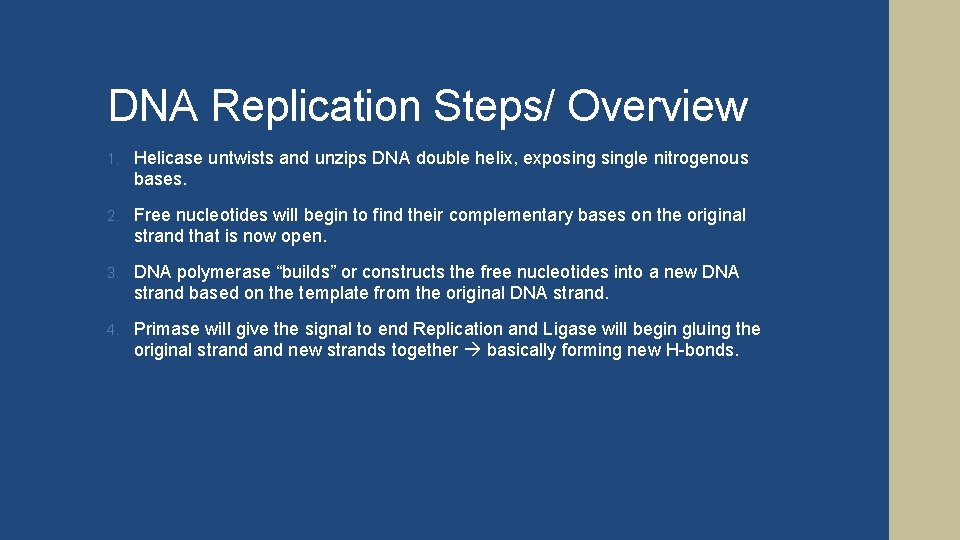 DNA Replication Steps/ Overview

1. Helicase untwists and unzips DNA double helix, exposing single nitrogenous bases.

2. Free nucleotides will begin to find their complementary bases on the original strand that is now open.

3. DNA polymerase “builds” or constructs the free nucleotides into a new DNA strand based on the template from the original DNA strand.

4. Primase will give the signal to end Replication and Ligase will begin gluing the original strand and new strands together → basically forming new H-bonds.